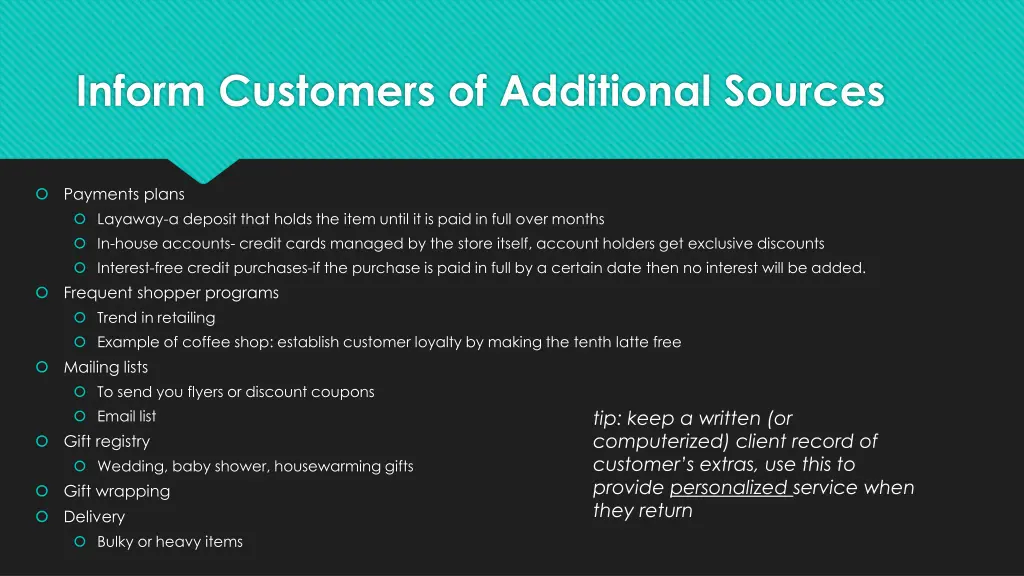 Inform Customers of Additional Sources

Payments plans
Layaway-a deposit that holds the item until it is paid in full over months
In-house accounts- credit cards managed by the store itself, account holders get exclusive discounts
Interest-free credit purchases-if the purchase is paid in full by a certain date then no interest will be added.
Frequent shopper programs
Trend in retailing
Example of coffee shop: establish customer loyalty by making the tenth latte free
Mailing lists
To send you flyers or discount coupons
Email list
Gift registry
Wedding, baby shower, housewarming gifts
Gift wrapping
Delivery
Bulky or heavy items

tip: keep a written (or computerized) client record of customer's extras, use this to provide personalized service when they return